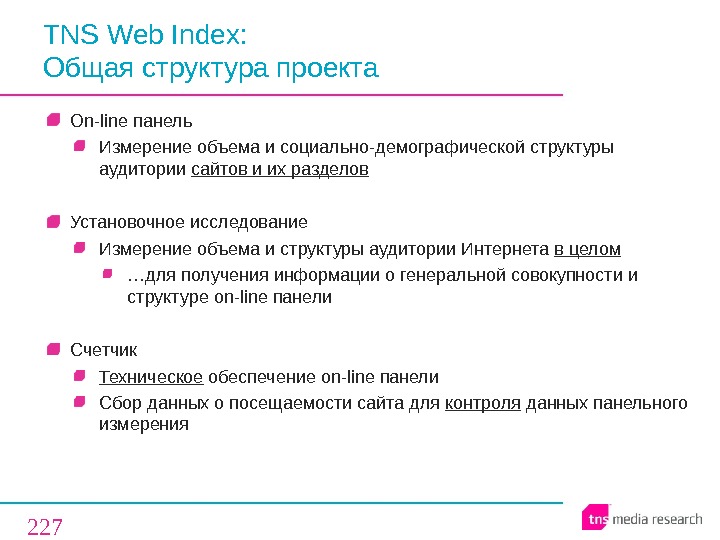 TNS Web Index:
Общая структура проекта

On-line панель

Измерение объема и социально-демографической структуры аудитории сайтов и их разделов

Установочное исследование

Измерение объема и структуры аудитории Интернета в целом

…для получения информации о генеральной совокупности и структуре on-line панели

Счетчик

Техническое обеспечение on-line панели

Сбор данных о посещаемости сайта для контроля данных панельного измерения

227

tns media research